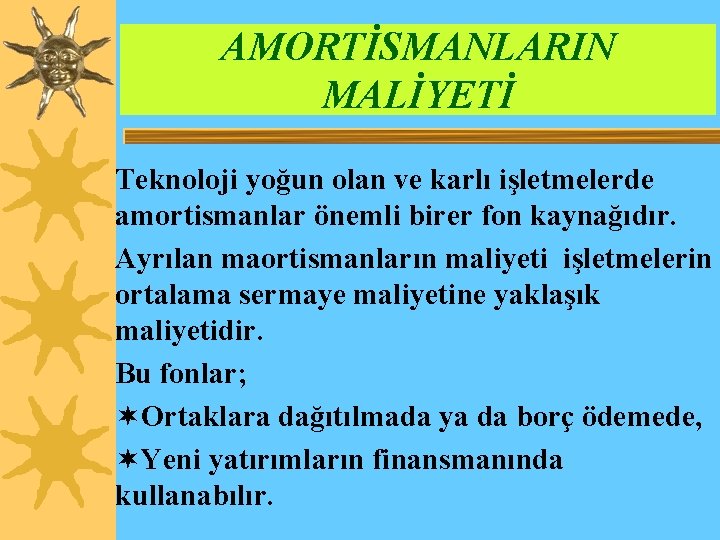 AMORTİSMANLARIN MALİYETİ

Teknoloji yoğun olan ve karlı işletmelerde amortismanlar önemli birer fon kaynağıdır.

Ayrılan maortismanların maliyeti işletmelerin ortalama sermaye maliyetine yaklaşık maliyetidir.

Bu fonlar;

✶Ortaklara dağıtılmada ya da borç ödemede,

✶Yeni yatırımların finansmanında kullanabılır.